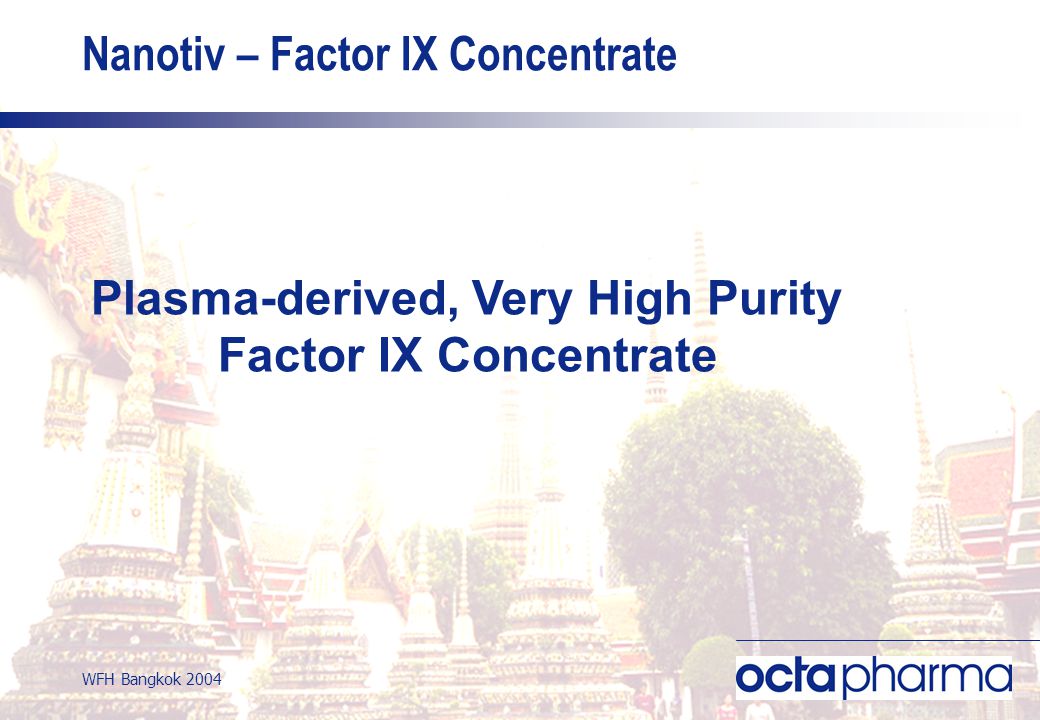 Nanotiv – Factor IX Concentrate

Plasma-derived, Very High Purity Factor IX Concentrate

WFH Bangkok 2004

octapharma